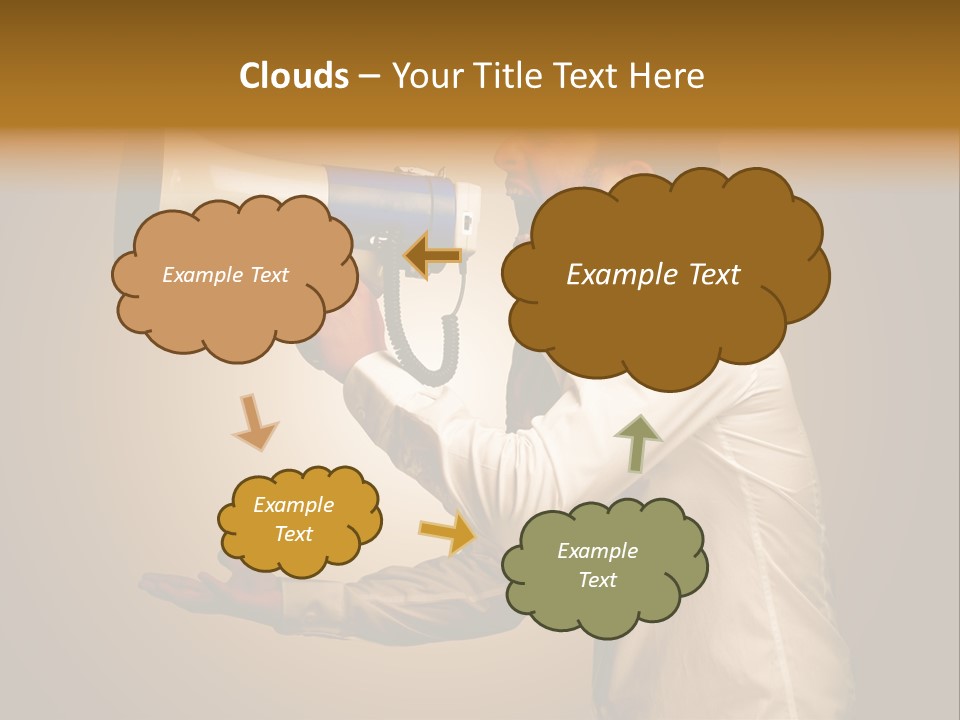 Clouds – Your Title Text Here

Example Text

Example Text

Example Text

Example Text